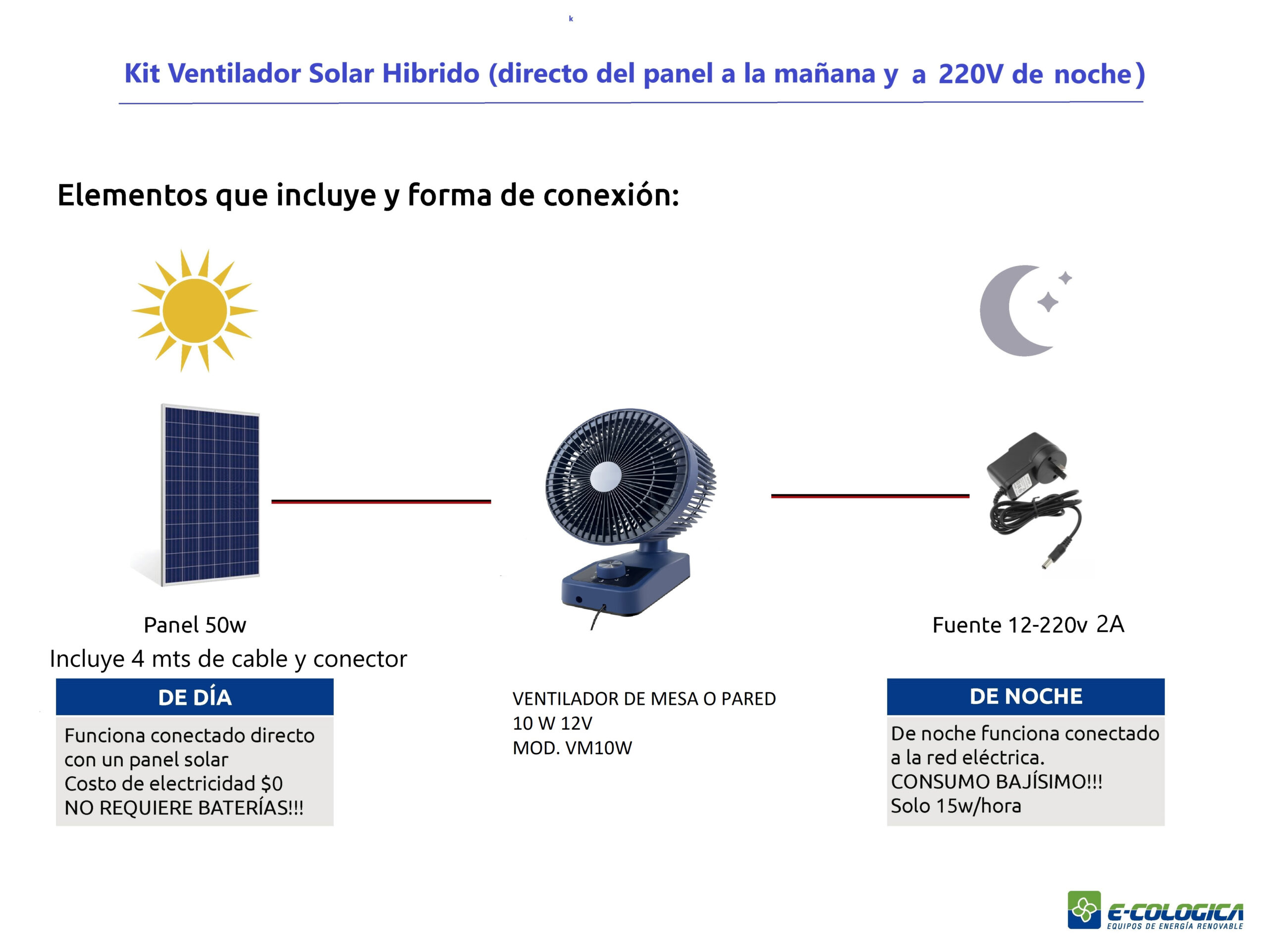 k

Kit Ventilador Solar Hibrido (directo del panel a la mañana y a 220V de noche)

Elementos que incluye y forma de conexión:

Panel 50w
Incluye 4 mts de cable y conector

DE DÍA

Funciona conectado directo con un panel solar
Costo de electricidad $0
NO REQUIERE BATERÍAS!!!

VENTILADOR DE MESA O PARED
10 W 12V
MOD. VM10W

Fuente 12-220v 2A

DE NOCHE

De noche funciona conectado a la red eléctrica.
CONSUMO BAJÍSIMO!!!
Solo 15w/hora

E-COLOGICA
EQUIPOS DE ENERGÍA RENOVABLE